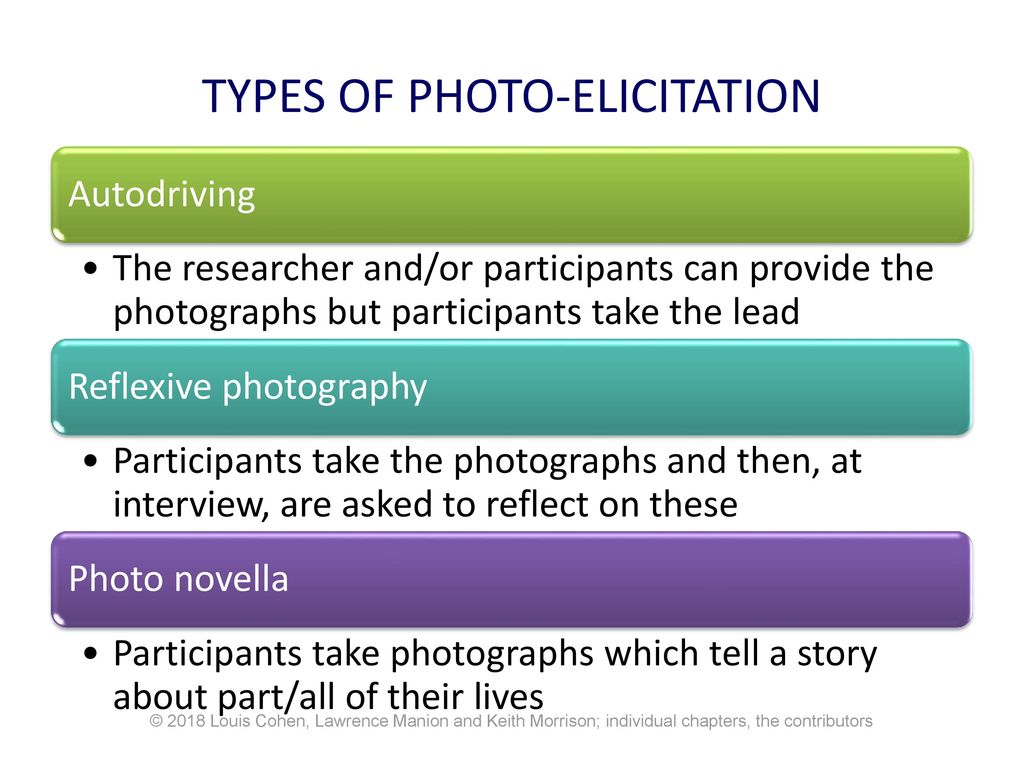 TYPES OF PHOTO-ELICITATION

Autodriving

• The researcher and/or participants can provide the photographs but participants take the lead

Reflexive photography

• Participants take the photographs and then, at interview, are asked to reflect on these

Photo novella

• Participants take photographs which tell a story about part/all of their lives

© 2018 Louis Cohen, Lawrence Manion and Keith Morrison; individual chapters, the contributors